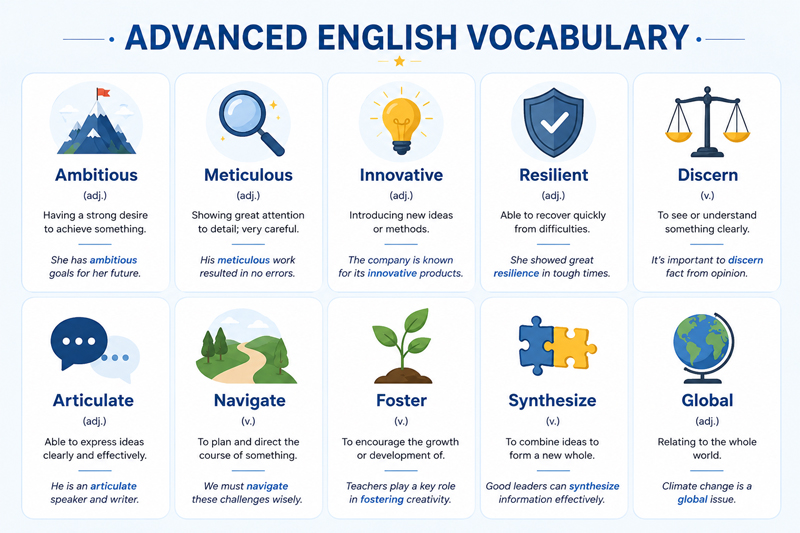 ADVANCED ENGLISH VOCABULARY

Ambitious
(adj.)
Having a strong desire to achieve something.
She has ambitious goals for her future.

Meticulous
(adj.)
Showing great attention to detail; very careful.
His meticulous work resulted in no errors.

Innovative
(adj.)
Introducing new ideas or methods.
The company is known for its innovative products.

Resilient
(adj.)
Able to recover quickly from difficulties.
She showed great resilience in tough times.

Discern
(v.)
To see or understand something clearly.
It's important to discern fact from opinion.

Articulate
(adj.)
Able to express ideas clearly and effectively.
He is an articulate speaker and writer.

Navigate
(v.)
To plan and direct the course of something.
We must navigate these challenges wisely.

Foster
(v.)
To encourage the growth or development of.
Teachers play a key role in fostering creativity.

Synthesize
(v.)
To combine ideas to form a new whole.
Good leaders can synthesize information effectively.

Global
(adj.)
Relating to the whole world.
Climate change is a global issue.